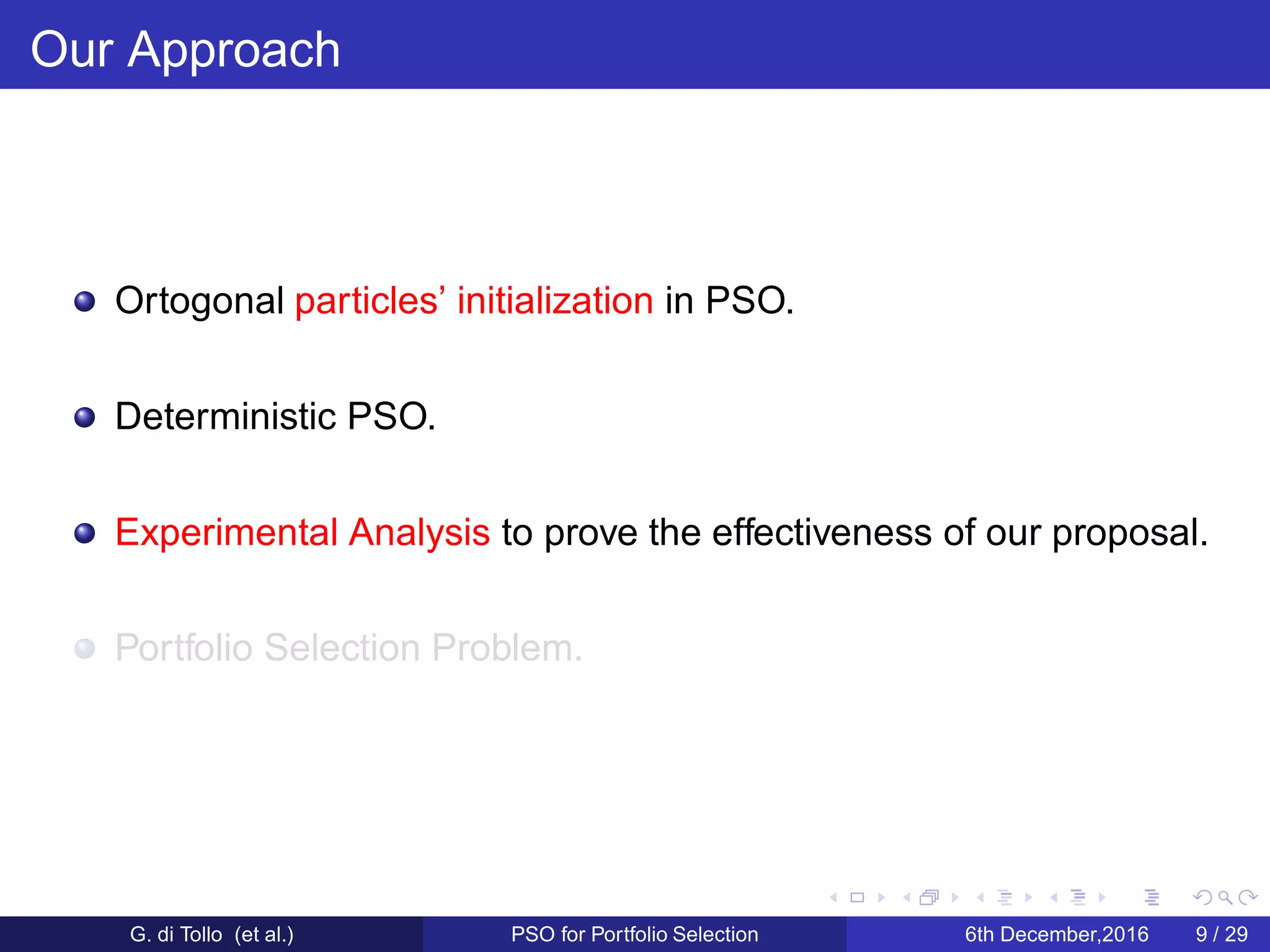 Our Approach

Ortogonal particles' initialization in PSO.

Deterministic PSO.

Experimental Analysis to prove the effectiveness of our proposal.

Portfolio Selection Problem.

G. di Tollo (et al.) PSO for Portfolio Selection 6th December,2016 9 / 29